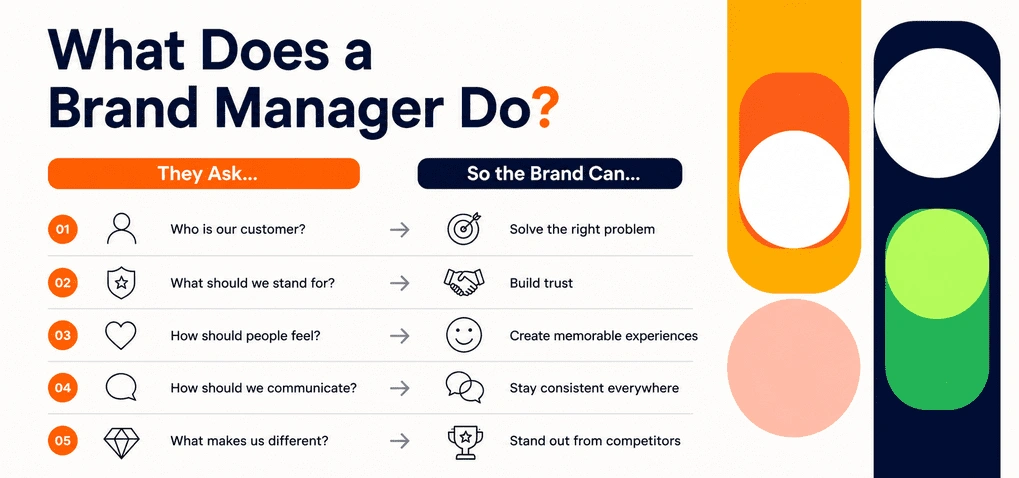 What Does a Brand Manager Do?

| They Ask... | | So the Brand Can... |
|---|---|---|
| 01 Who is our customer? | → | Solve the right problem |
| 02 What should we stand for? | → | Build trust |
| 03 How should people feel? | → | Create memorable experiences |
| 04 How should we communicate? | → | Stay consistent everywhere |
| 05 What makes us different? | → | Stand out from competitors |